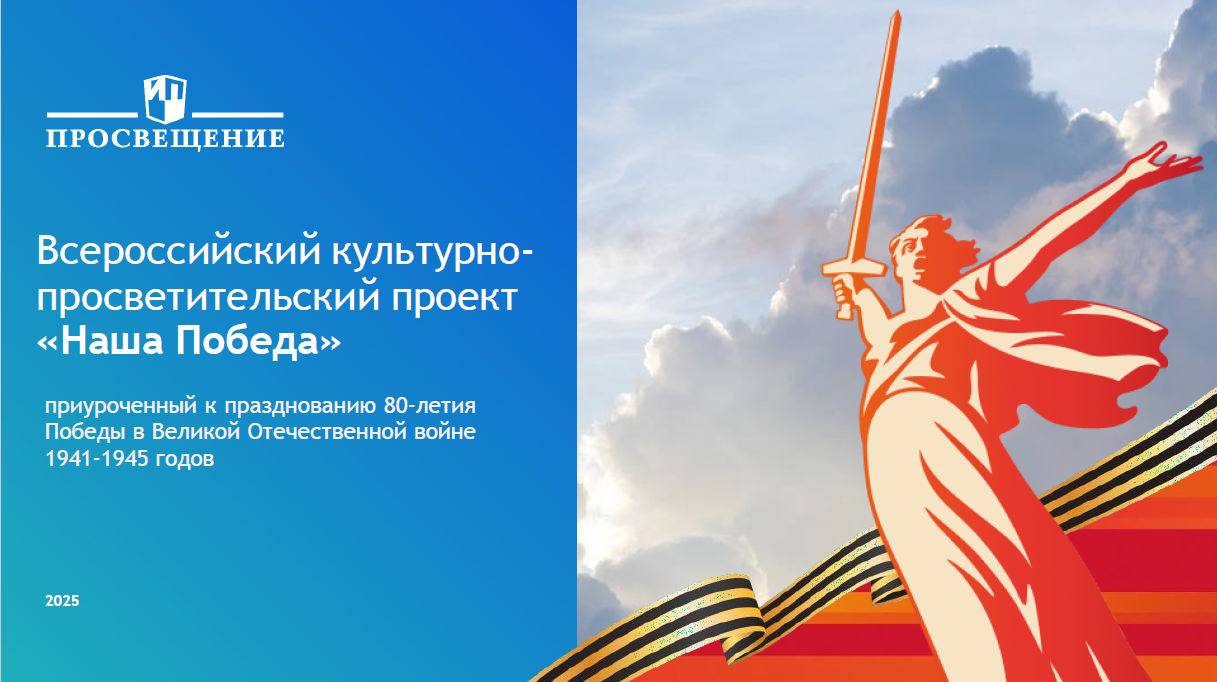 ПРОСВЕЩЕНИЕ

Всероссийский культурно-просветительский проект «Наша Победа»

приуроченный к празднованию 80-летия Победы в Великой Отечественной войне 1941-1945 годов

2025